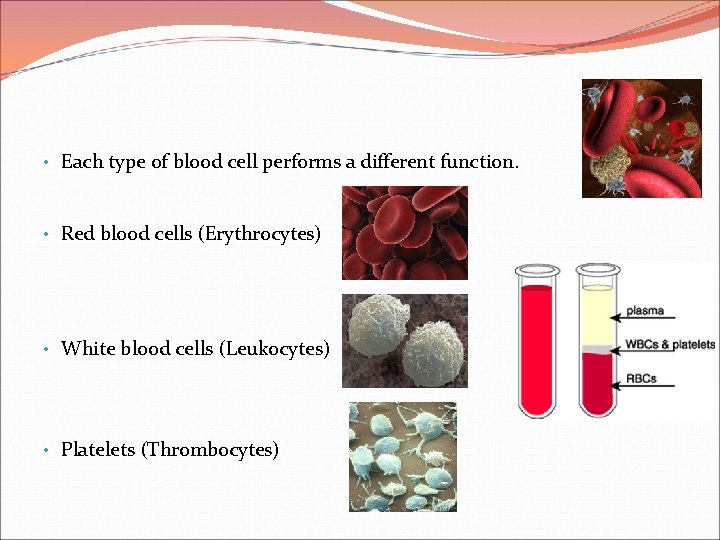 • Each type of blood cell performs a different function.

• Red blood cells (Erythrocytes)

• White blood cells (Leukocytes)

• Platelets (Thrombocytes)

plasma
WBCs & platelets
RBCs